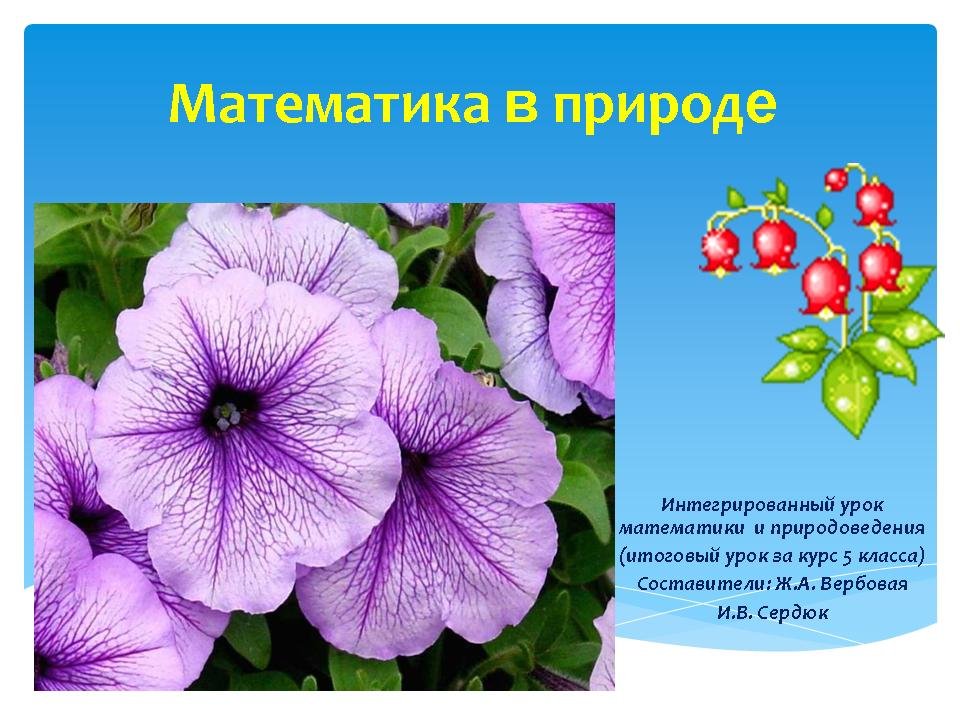 Математика в природе

Интегрированный урок математики и природоведения
(итоговый урок за курс 5 класса)
Составители: Ж.А. Вербовая
И.В. Сердюк